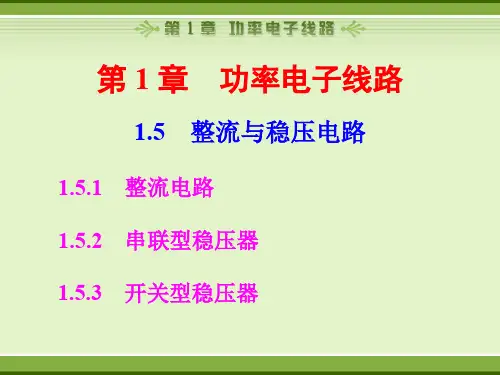 第 1 章　功率电子线路

第 1 章　功率电子线路

1.5　整流与稳压电路

1.5.1　整流电路

1.5.2　串联型稳压器

1.5.3　开关型稳压器